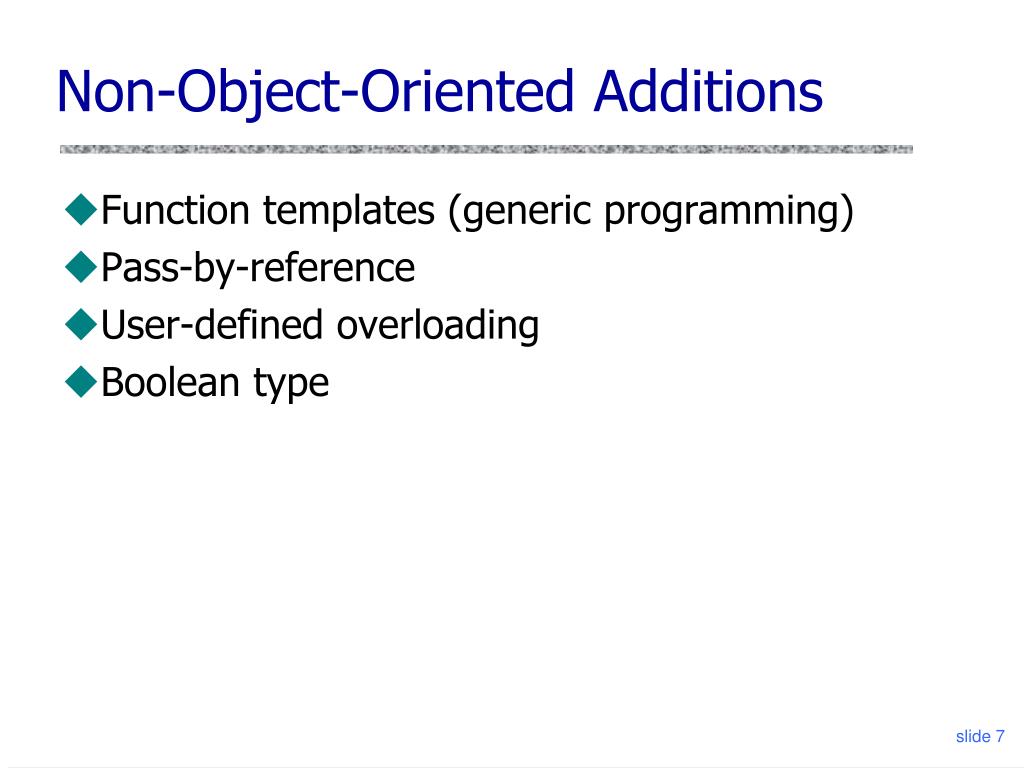 Non-Object-Oriented Additions

◆Function templates (generic programming)
◆Pass-by-reference
◆User-defined overloading
◆Boolean type

slide 7